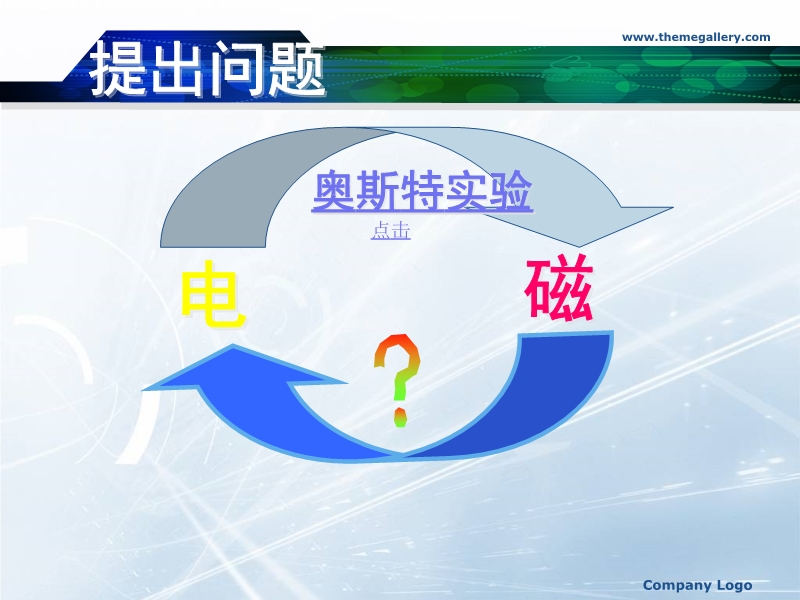 提出问题

www.themegallery.com

奥斯特实验

点击

电

磁

?

Company Logo